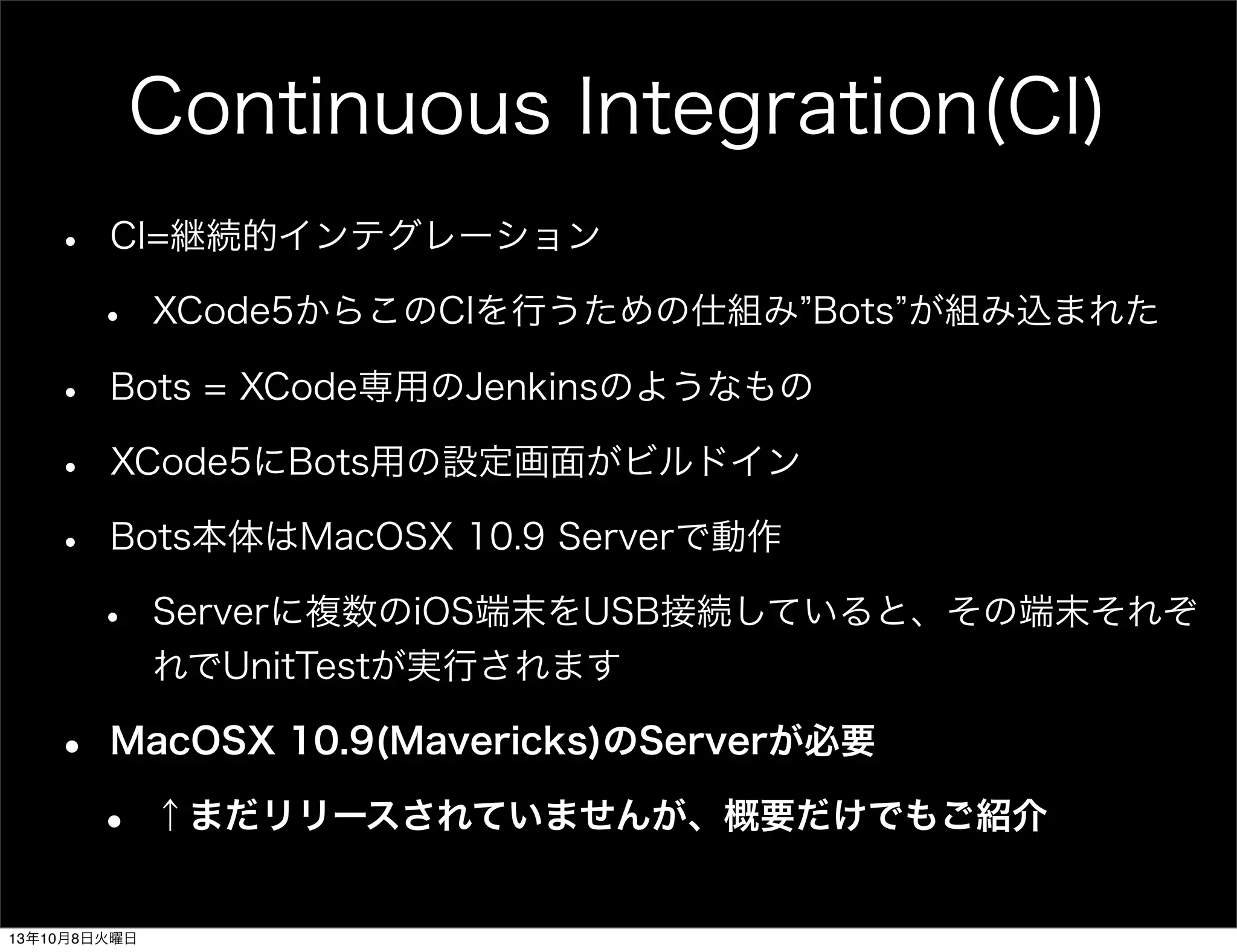 Continuous Integration(CI)

• CI=継続的インテグレーション

• XCode5からこのCIを行うための仕組み”Bots”が組み込まれた

• Bots = XCode専用のJenkinsのようなもの

• XCode5にBots用の設定画面がビルドイン

• Bots本体はMacOSX 10.9 Serverで動作

• Serverに複数のiOS端末をUSB接続していると、その端末それぞれでUnitTestが実行されます

• MacOSX 10.9(Mavericks)のServerが必要

• ↑まだリリースされていませんが、概要だけでもご紹介

13年10月8日火曜日